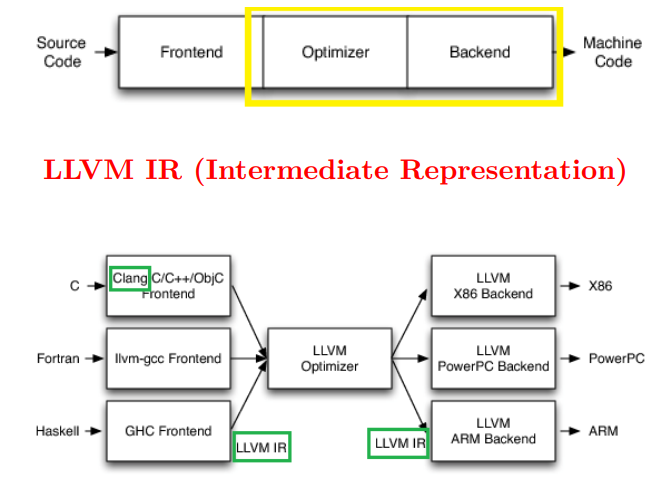 Source Code
Frontend
Optimizer
Backend
Machine Code

LLVM IR (Intermediate Representation)

C
Clang C/C++/ObjC Frontend
Fortran
llvm-gcc Frontend
Haskell
GHC Frontend
LLVM IR
LLVM Optimizer
LLVM IR
LLVM X86 Backend
X86
LLVM PowerPC Backend
PowerPC
LLVM ARM Backend
ARM